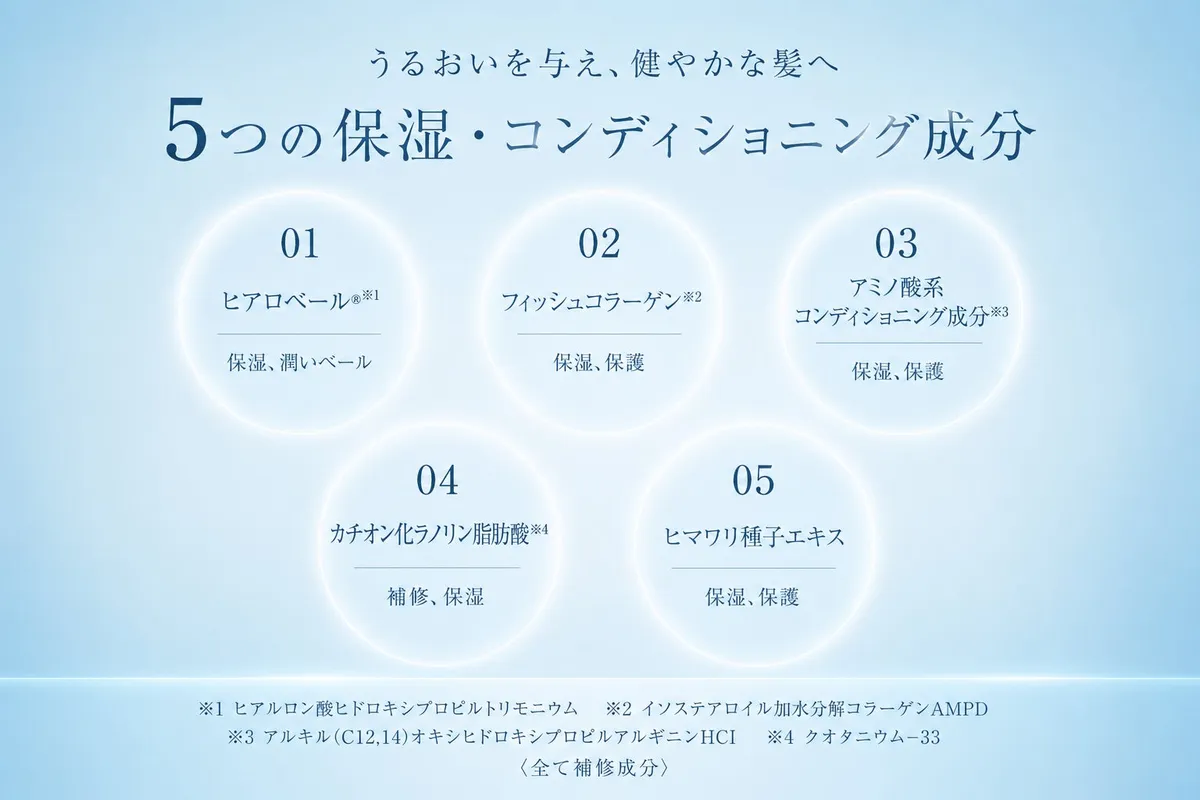 うるおいを与え、健やかな髪へ

5つの保湿・コンディショニング成分

01
ヒアロベール®※1
保湿、潤いベール

02
フィッシュコラーゲン※2
保湿、保護

03
アミノ酸系
コンディショニング成分※3
保湿、保護

04
カチオン化ラノリン脂肪酸※4
補修、保湿

05
ヒマワリ種子エキス
保湿、保護

※1 ヒアルロン酸ヒドロキシプロピルトリモニウム　※2 イソステアロイル加水分解コラーゲンAMPD
※3 アルキル(C12,14)オキシヒドロキシプロピルアルギニンHCI　※4 クオタニウム−33
〈全て補修成分〉